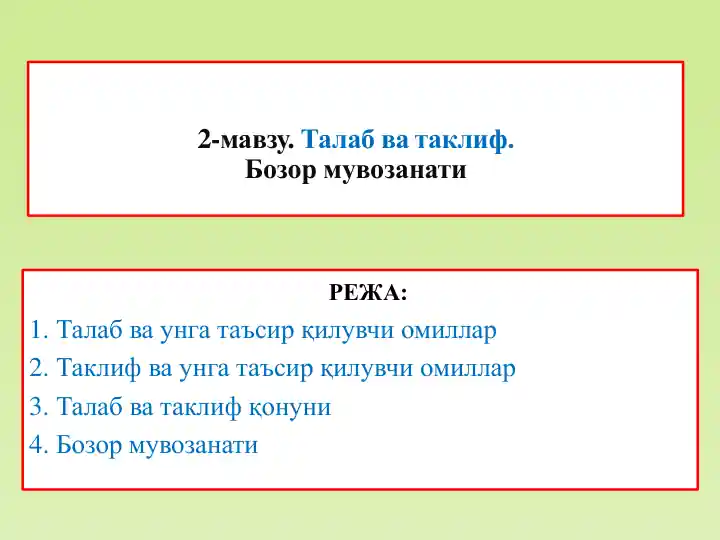 2-мавзу. Талаб ва таклиф.
Бозор мувозанати

РЕЖА:
1. Талаб ва унга таъсир қилувчи омиллар
2. Таклиф ва унга таъсир қилувчи омиллар
3. Талаб ва таклиф қонуни
4. Бозор мувозанати